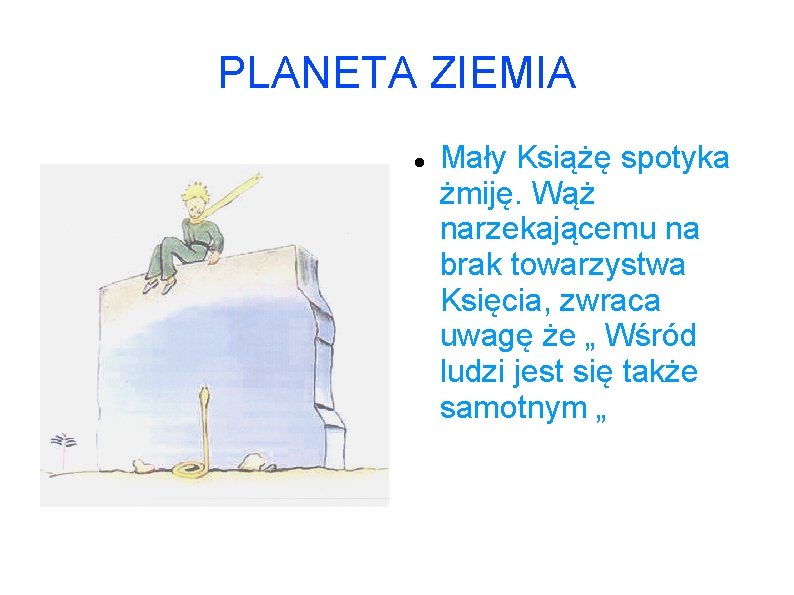 PLANETA ZIEMIA

• Mały Książę spotyka żmiję. Wąż narzekającemu na brak towarzystwa Księcia, zwraca uwagę że „ Wśród ludzi jest się także samotnym „